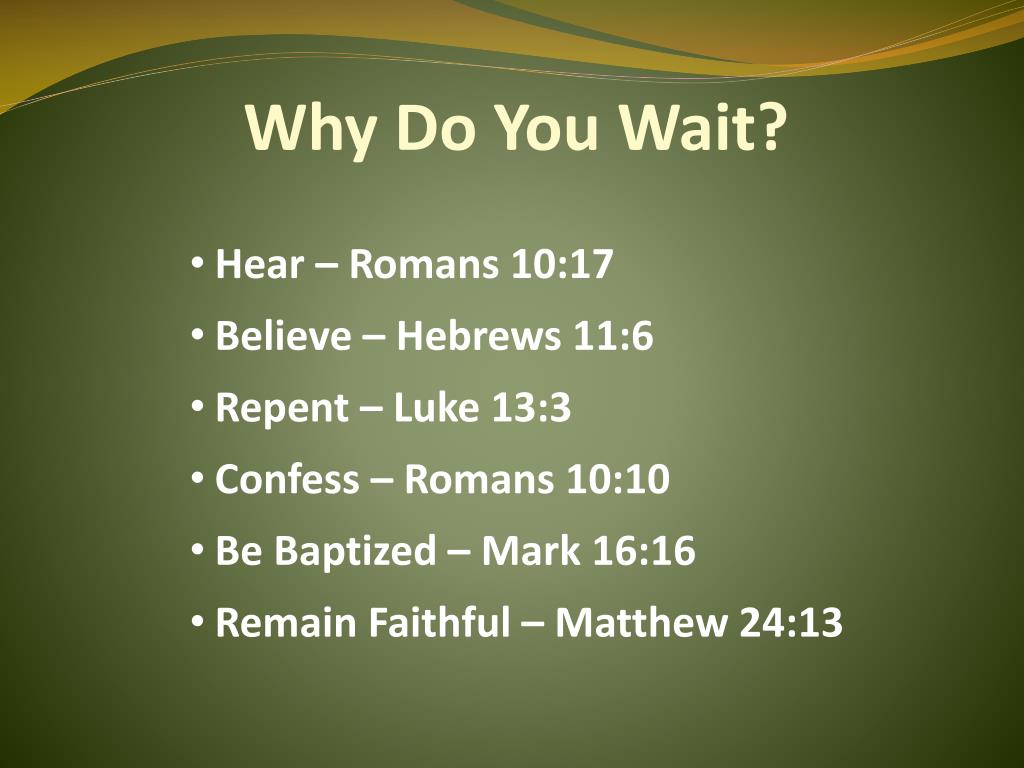 Why Do You Wait?

• Hear – Romans 10:17
• Believe – Hebrews 11:6
• Repent – Luke 13:3
• Confess – Romans 10:10
• Be Baptized – Mark 16:16
• Remain Faithful – Matthew 24:13